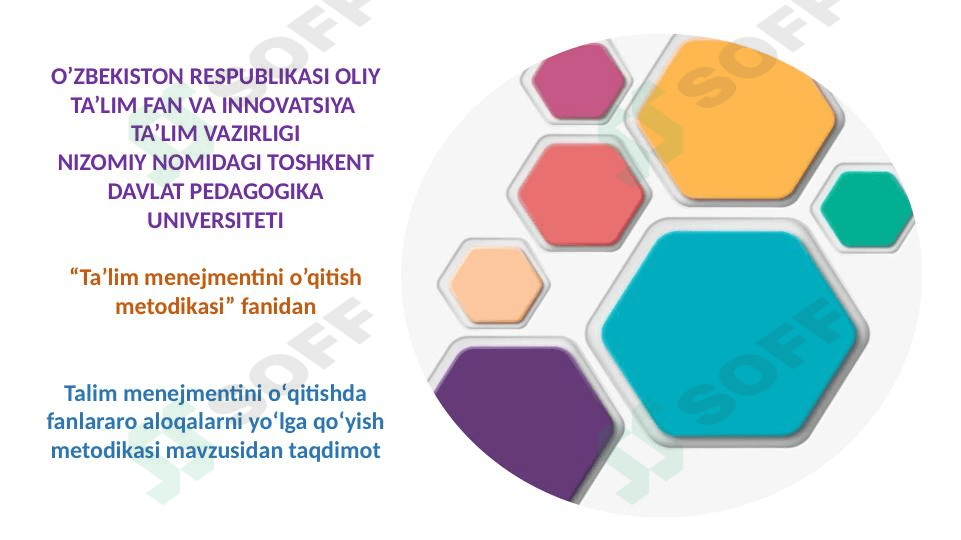 O’ZBEKISTON RESPUBLIKASI OLIY TA’LIM FAN VA INNOVATSIYA TA’LIM VAZIRLIGI NIZOMIY NOMIDAGI TOSHKENT DAVLAT PEDAGOGIKA UNIVERSITETI

“Ta’lim menejmentini o’qitish metodikasi” fanidan

Talim menejmentini o‘qitishda fanlararo aloqalarni yo‘lga qo‘yish metodikasi mavzusidan taqdimot

SOFF SOFF SOFF SOFF